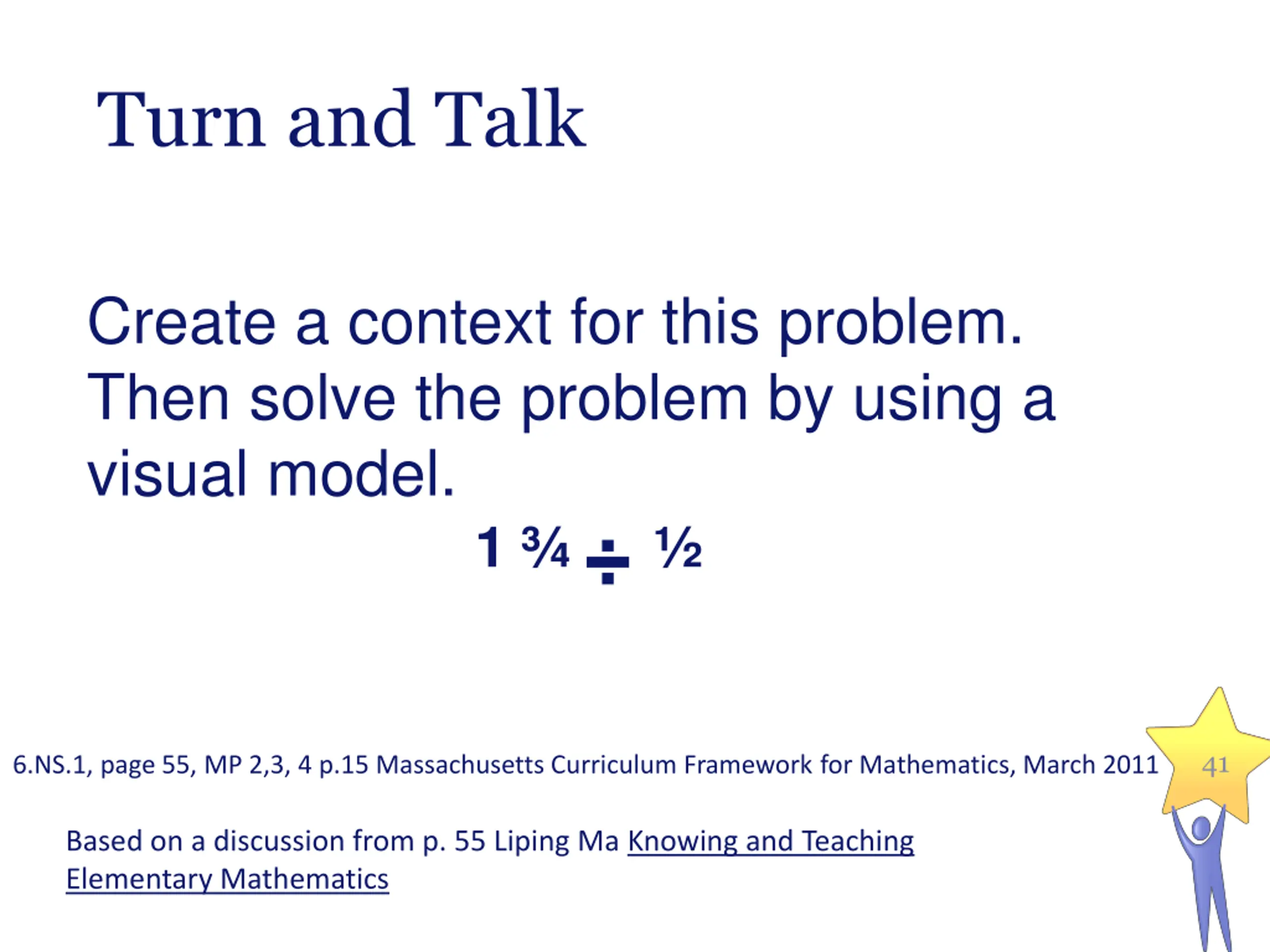 Turn and Talk

Create a context for this problem. Then solve the problem by using a visual model.

$1\frac{3}{4} \div \frac{1}{2}$

6.NS.1, page 55, MP 2,3, 4 p.15 Massachusetts Curriculum Framework for Mathematics, March 2011

41

Based on a discussion from p. 55 Liping Ma Knowing and Teaching Elementary Mathematics